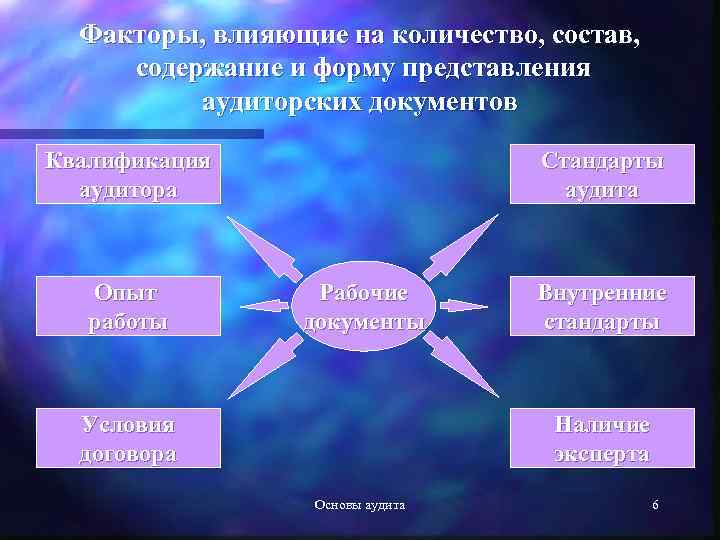 Факторы, влияющие на количество, состав, содержание и форму представления аудиторских документов

Квалификация аудитора

Стандарты аудита

Опыт работы

Рабочие документы

Внутренние стандарты

Условия договора

Наличие эксперта

Основы аудита

6